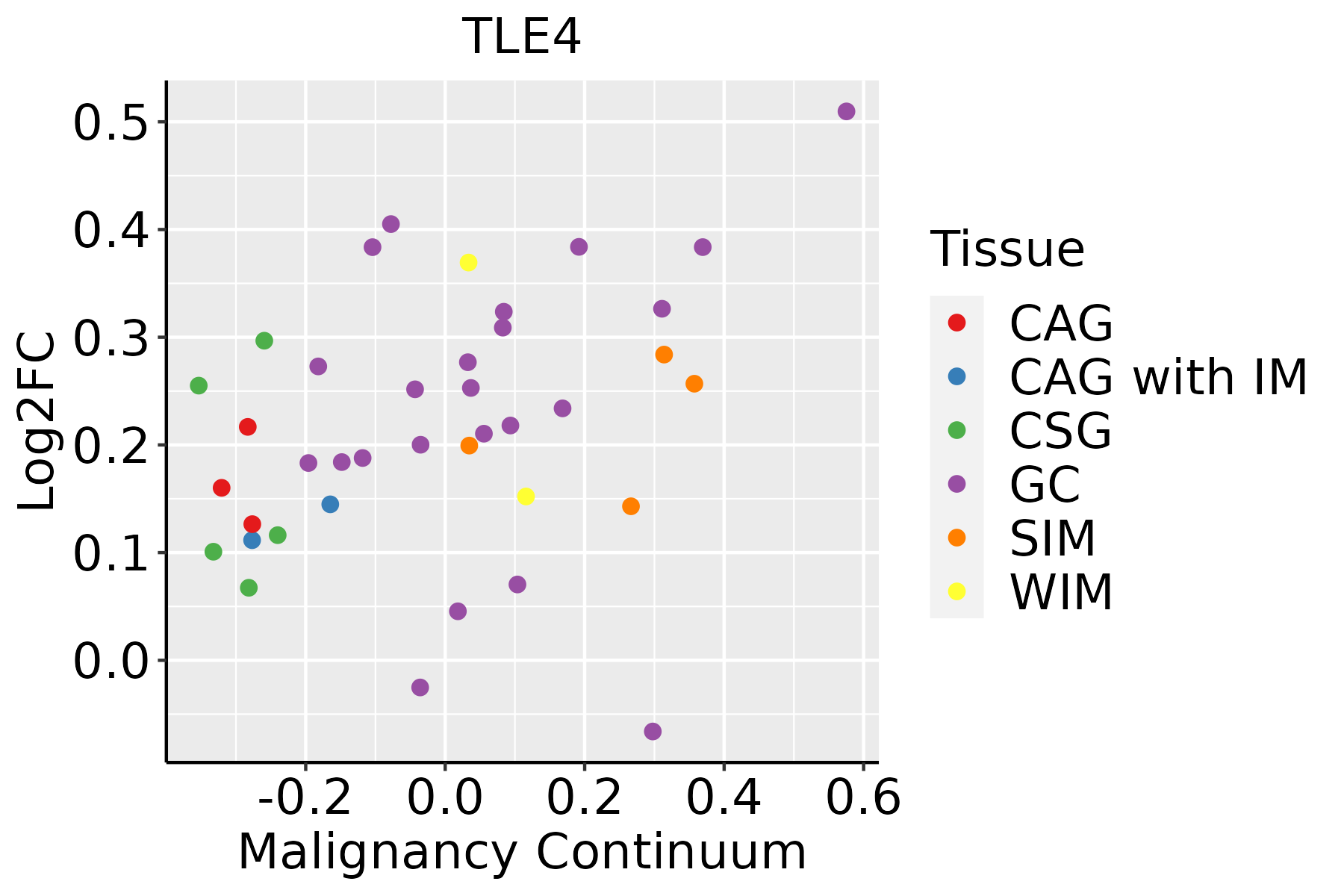 TLE4

Log2FC

0.5
0.4
0.3
0.2
0.1
0.0

-0.2
0.0
0.2
0.4
0.6

Malignancy Continuum

Tissue
CAG
CAG with IM
CSG
GC
SIM
WIM